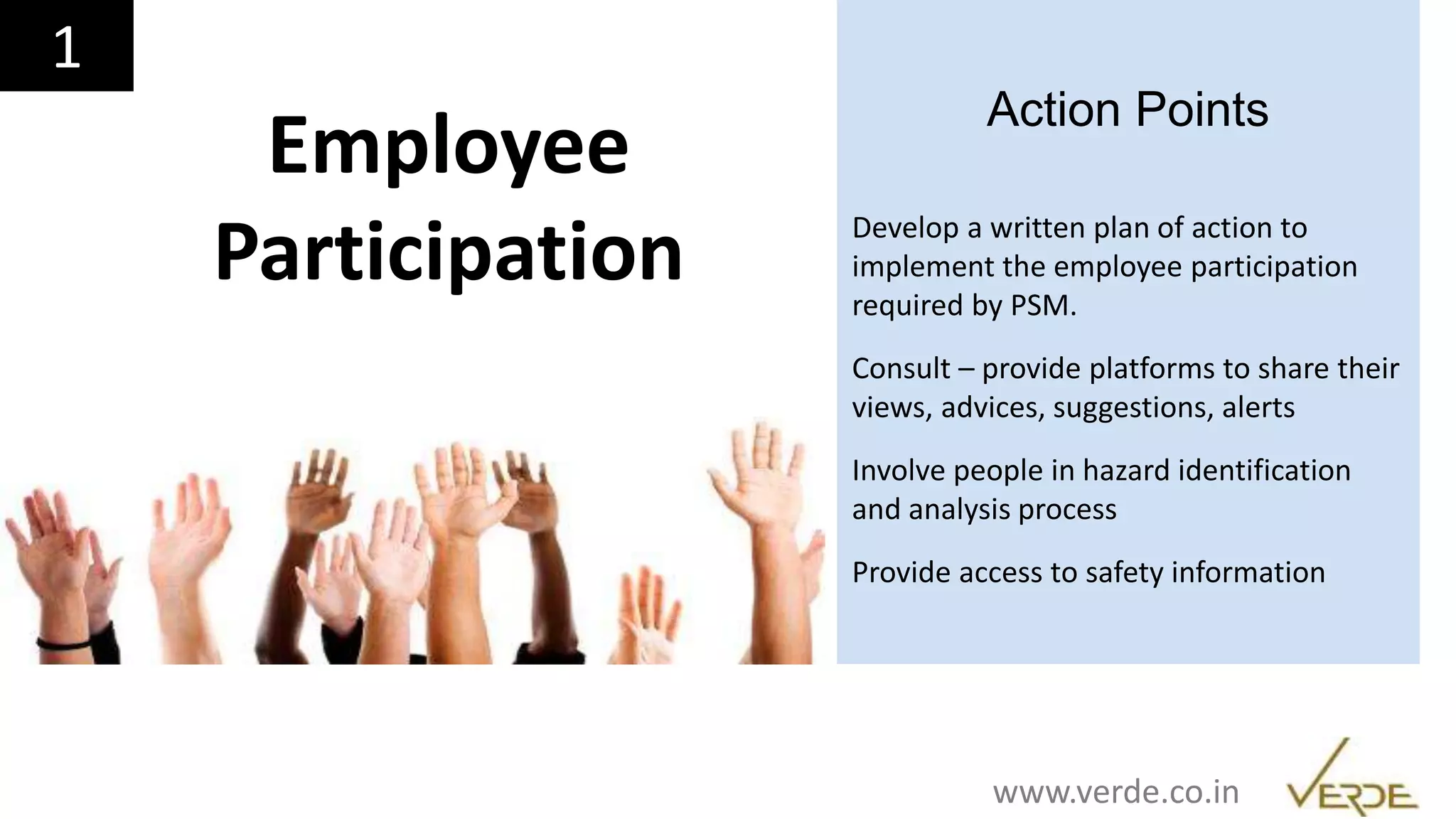 1

Employee Participation

Action Points

Develop a written plan of action to implement the employee participation required by PSM.

Consult – provide platforms to share their views, advices, suggestions, alerts

Involve people in hazard identification and analysis process

Provide access to safety information

www.verde.co.in

VERDE